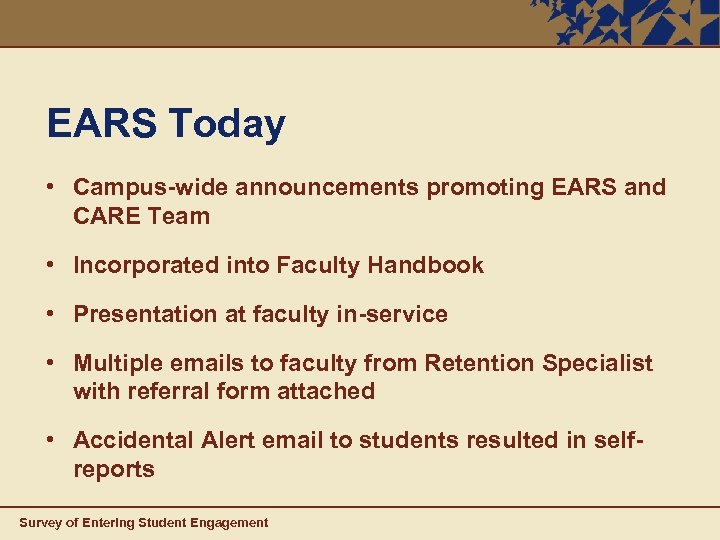 EARS Today

• Campus-wide announcements promoting EARS and CARE Team

• Incorporated into Faculty Handbook

• Presentation at faculty in-service

• Multiple emails to faculty from Retention Specialist with referral form attached

• Accidental Alert email to students resulted in self-reports

Survey of Entering Student Engagement